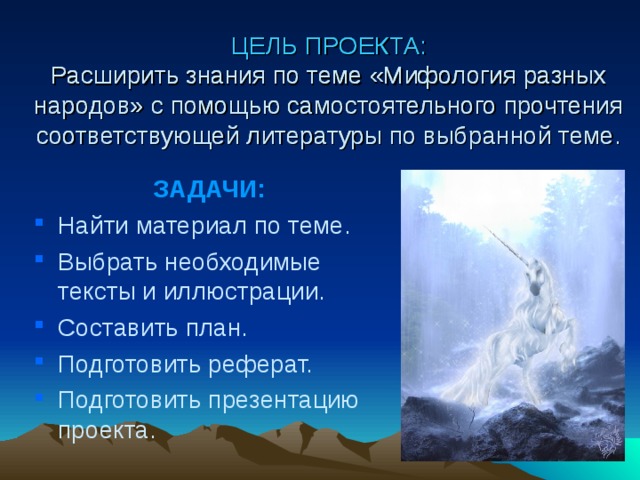 ЦЕЛЬ ПРОЕКТА:
Расширить знания по теме «Мифология разных народов» с помощью самостоятельного прочтения соответствующей литературы по выбранной теме.

ЗАДАЧИ:

- Найти материал по теме.
- Выбрать необходимые тексты и иллюстрации.
- Составить план.
- Подготовить реферат.
- Подготовить презентацию проекта.